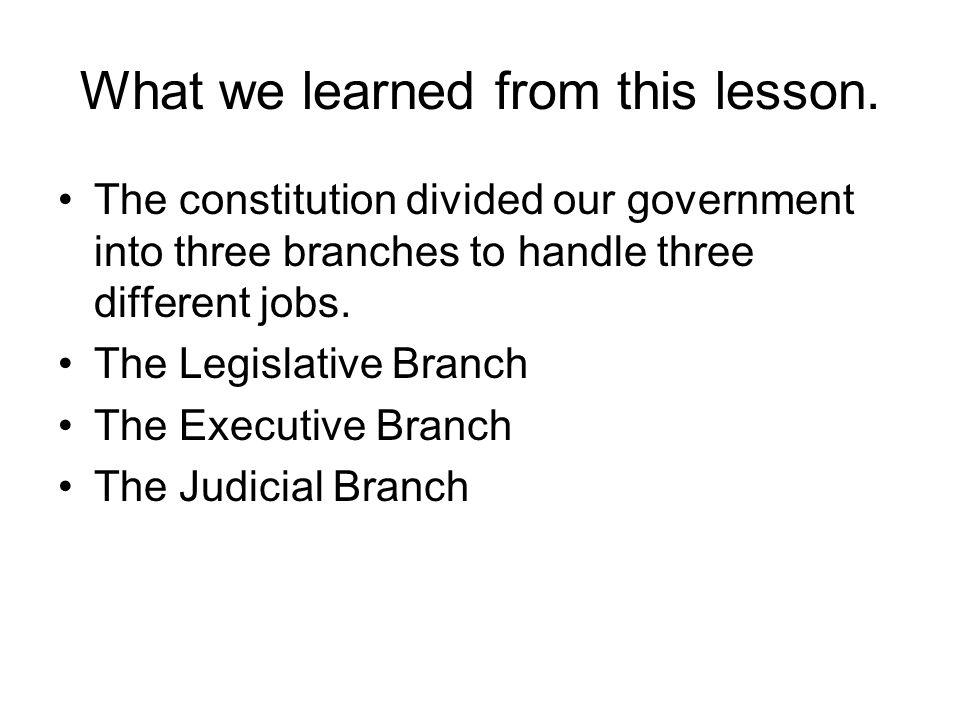 What we learned from this lesson.

• The constitution divided our government into three branches to handle three different jobs.
• The Legislative Branch
• The Executive Branch
• The Judicial Branch